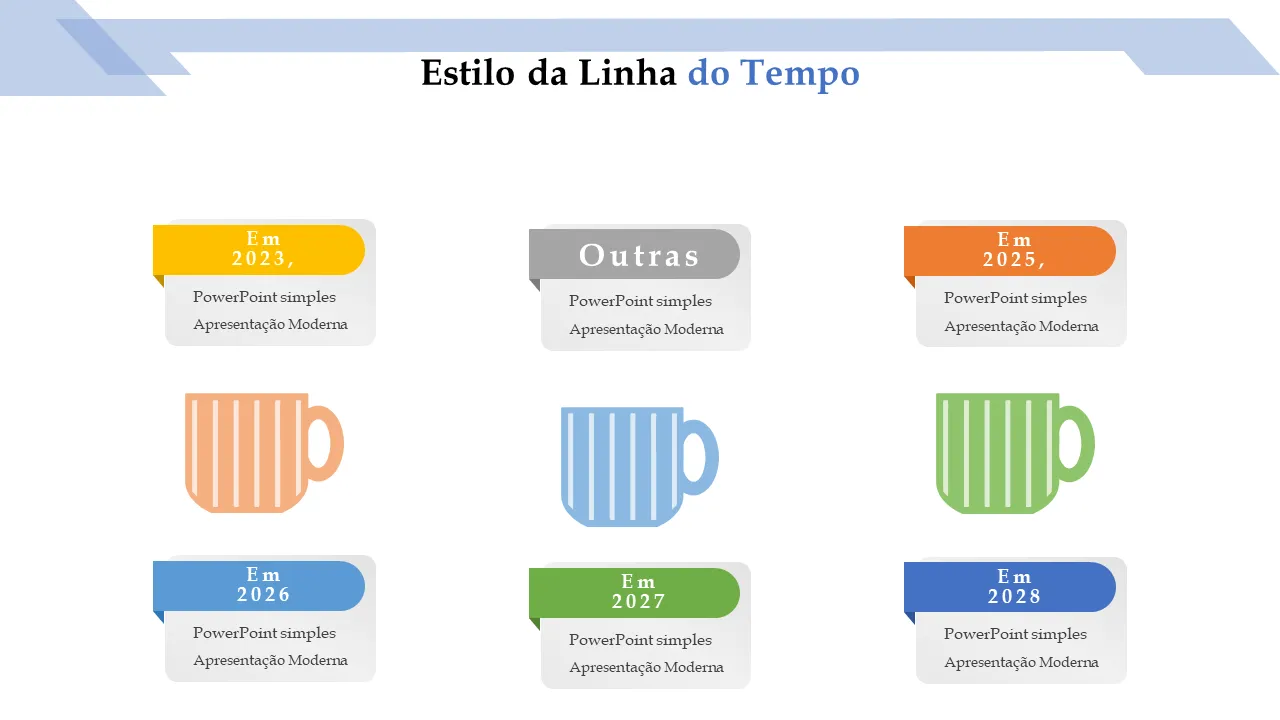 Estilo da Linha do Tempo

Em 2023,
PowerPoint simples
Apresentação Moderna

Outras
PowerPoint simples
Apresentação Moderna

Em 2025,
PowerPoint simples
Apresentação Moderna

Em 2026
PowerPoint simples
Apresentação Moderna

Em 2027
PowerPoint simples
Apresentação Moderna

Em 2028
PowerPoint simples
Apresentação Moderna